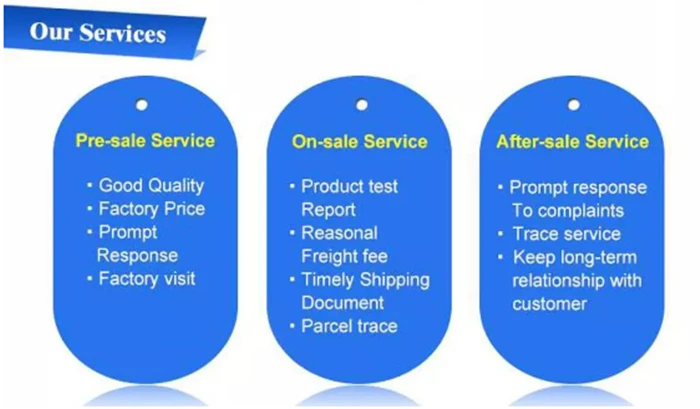 Our Services

Pre-sale Service

• Good Quality
• Factory Price
• Prompt Response
• Factory visit

On-sale Service

• Product test Report
• Reasonal Freight fee
• Timely Shipping Document
• Parcel trace

After-sale Service

• Prompt response To complaints
• Trace service
• Keep long-term relationship with customer